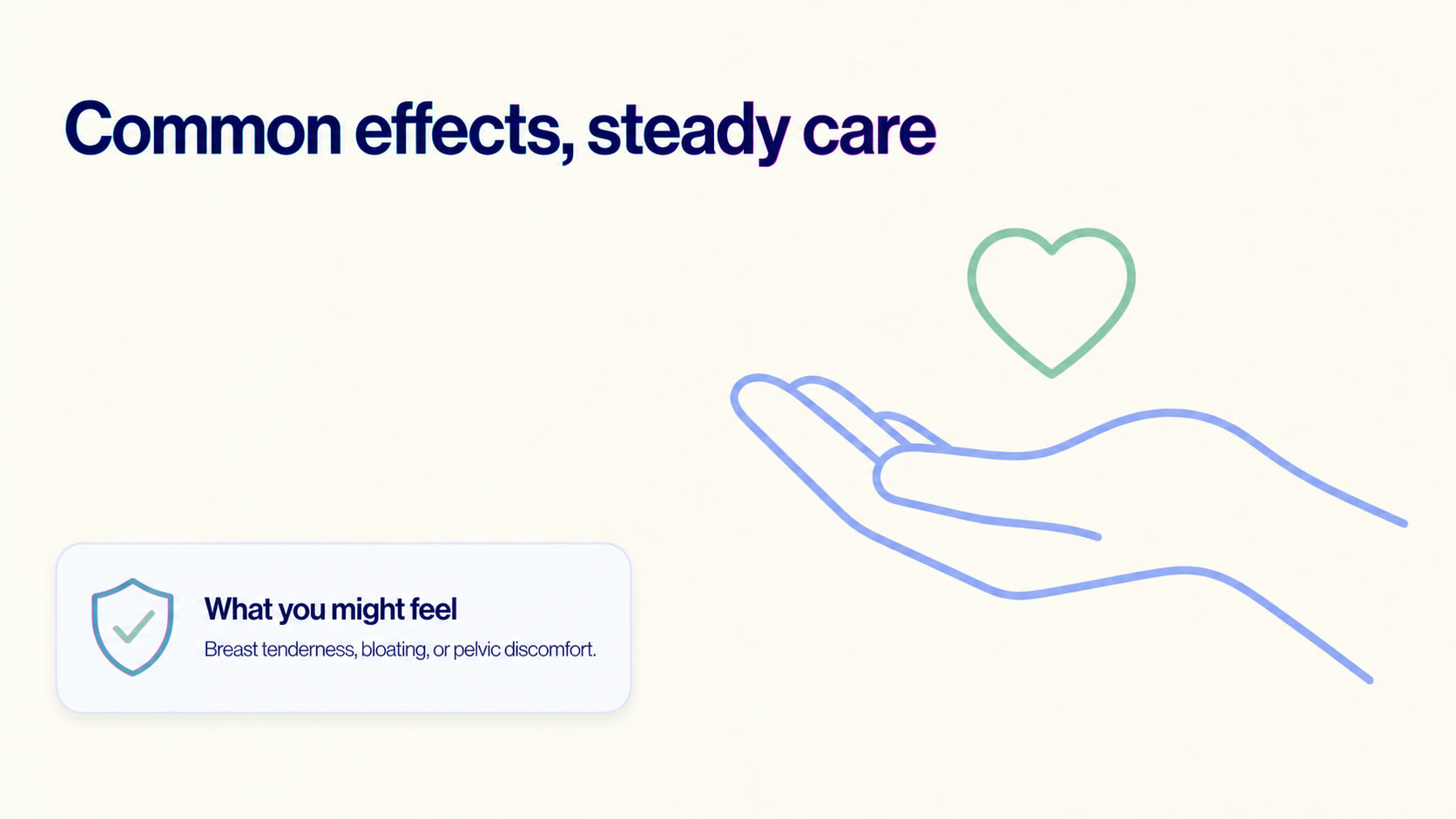 Common effects, steady care

What you might feel

Breast tenderness, bloating, or pelvic discomfort.